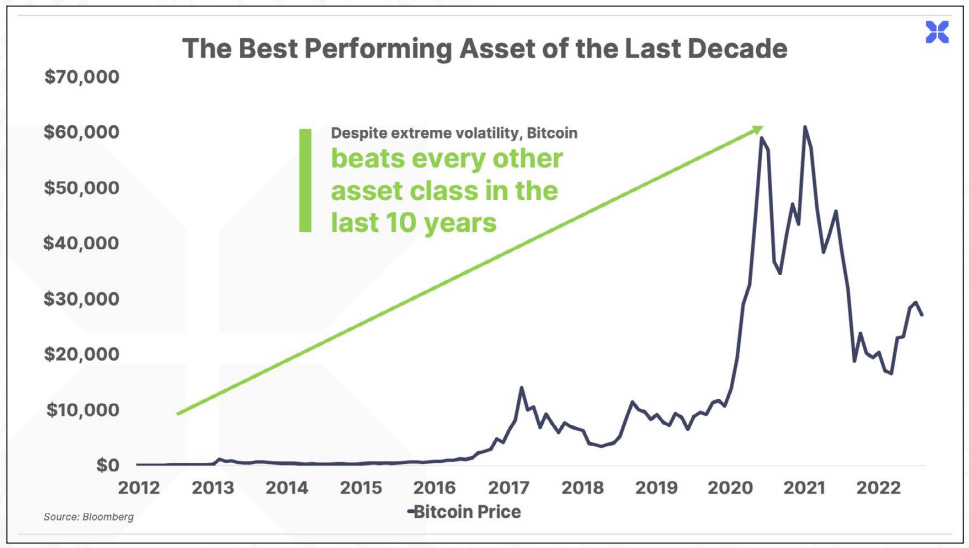 The Best Performing Asset of the Last Decade

$70,000
$60,000
$50,000
$40,000
$30,000
$20,000
$10,000
$0

Despite extreme volatility, Bitcoin
beats every other asset class in the last 10 years

2012 2013 2014 2015 2016 2017 2018 2019 2020 2021 2022

Source: Bloomberg

Bitcoin Price